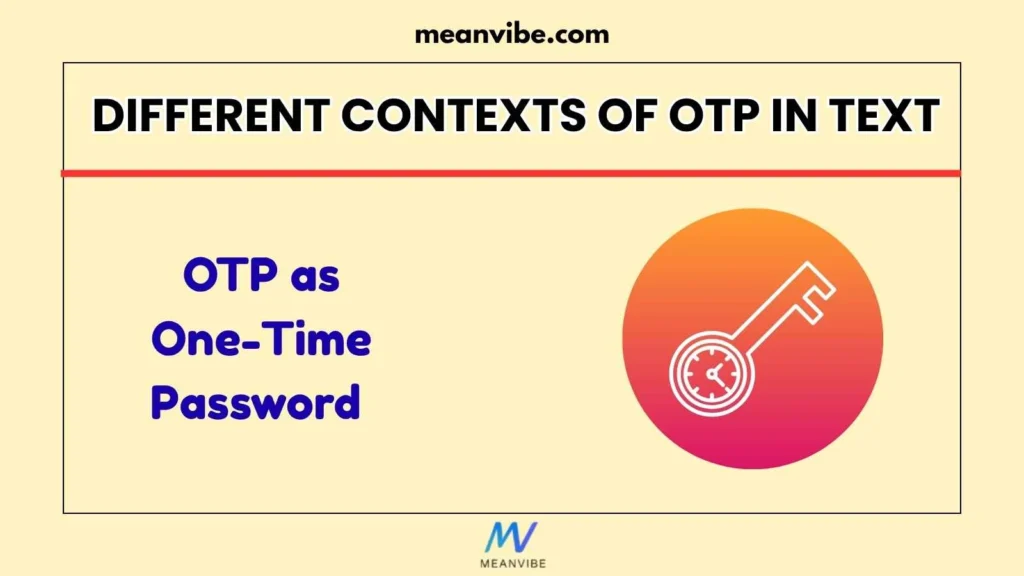 meanvibe.com

DIFFERENT CONTEXTS OF OTP IN TEXT

OTP as One-Time Password

MV
MEANVIBE